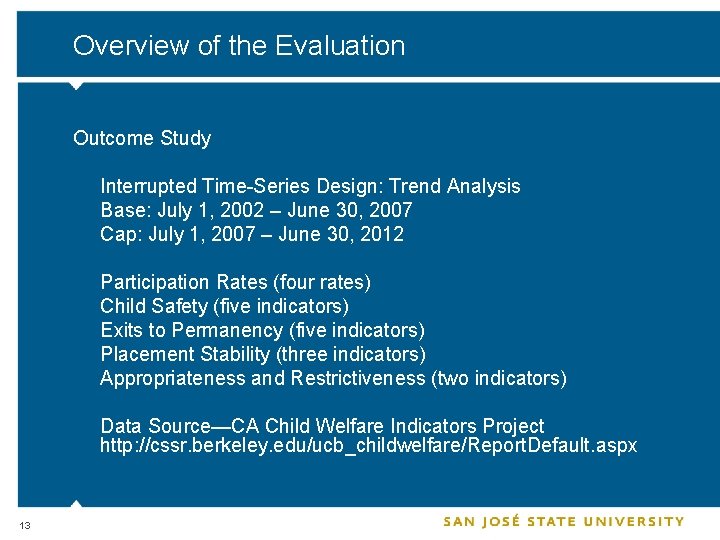 Overview of the Evaluation

Outcome Study

Interrupted Time-Series Design: Trend Analysis
Base: July 1, 2002 – June 30, 2007
Cap: July 1, 2007 – June 30, 2012

Participation Rates (four rates)
Child Safety (five indicators)
Exits to Permanency (five indicators)
Placement Stability (three indicators)
Appropriateness and Restrictiveness (two indicators)

Data Source—CA Child Welfare Indicators Project
http://cssr.berkeley.edu/ucb_childwelfare/ReportDefault.aspx

13

SAN JOSÉ STATE UNIVERSITY